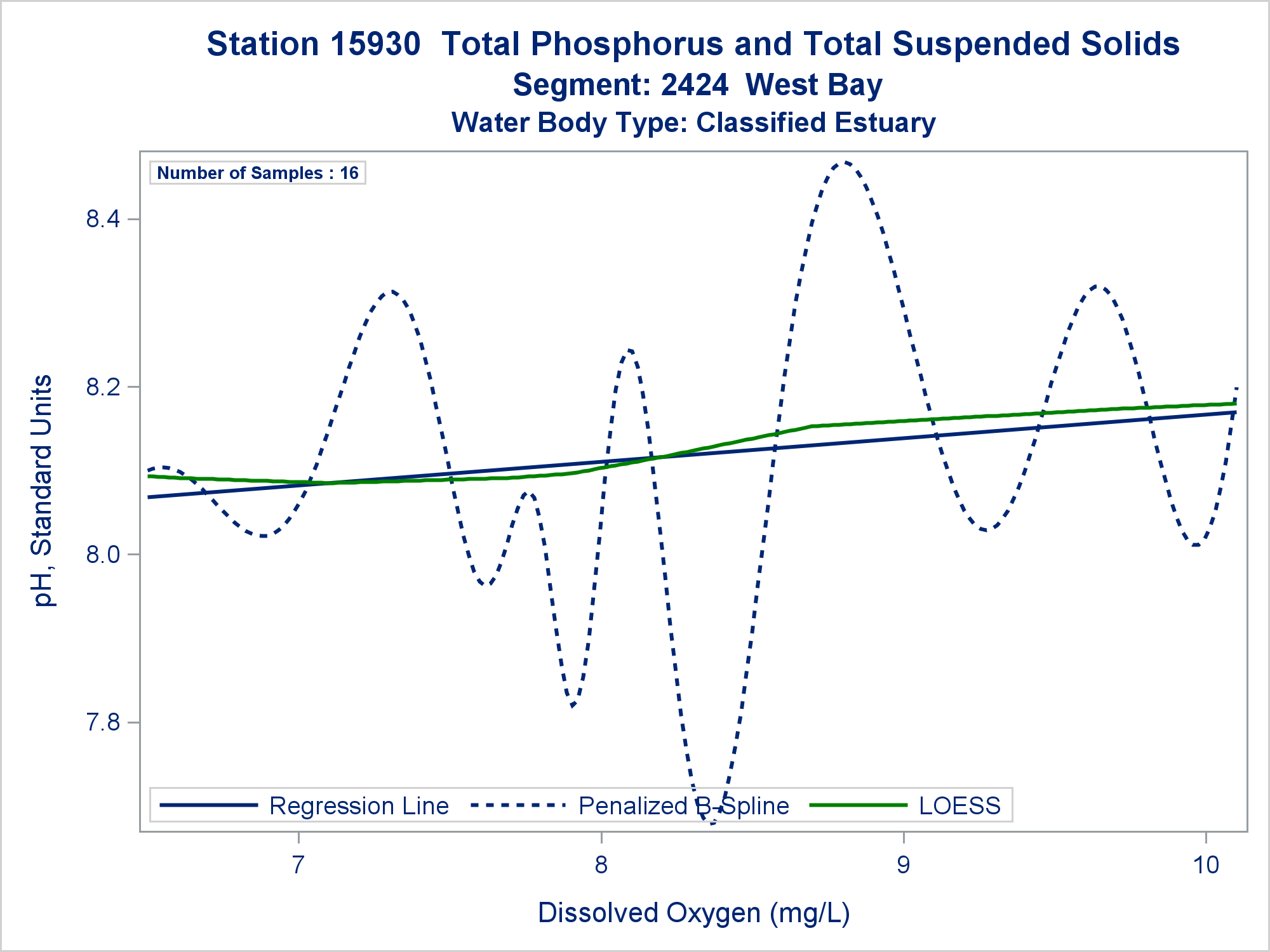 Station 15930 Total Phosphorus and Total Suspended Solids
Segment: 2424 West Bay
Water Body Type: Classified Estuary

Number of Samples : 16

pH, Standard Units

8.4
8.2
8.0
7.8

Regression Line
Penalized B-Spline
LOESS

7
8
9
10

Dissolved Oxygen (mg/L)